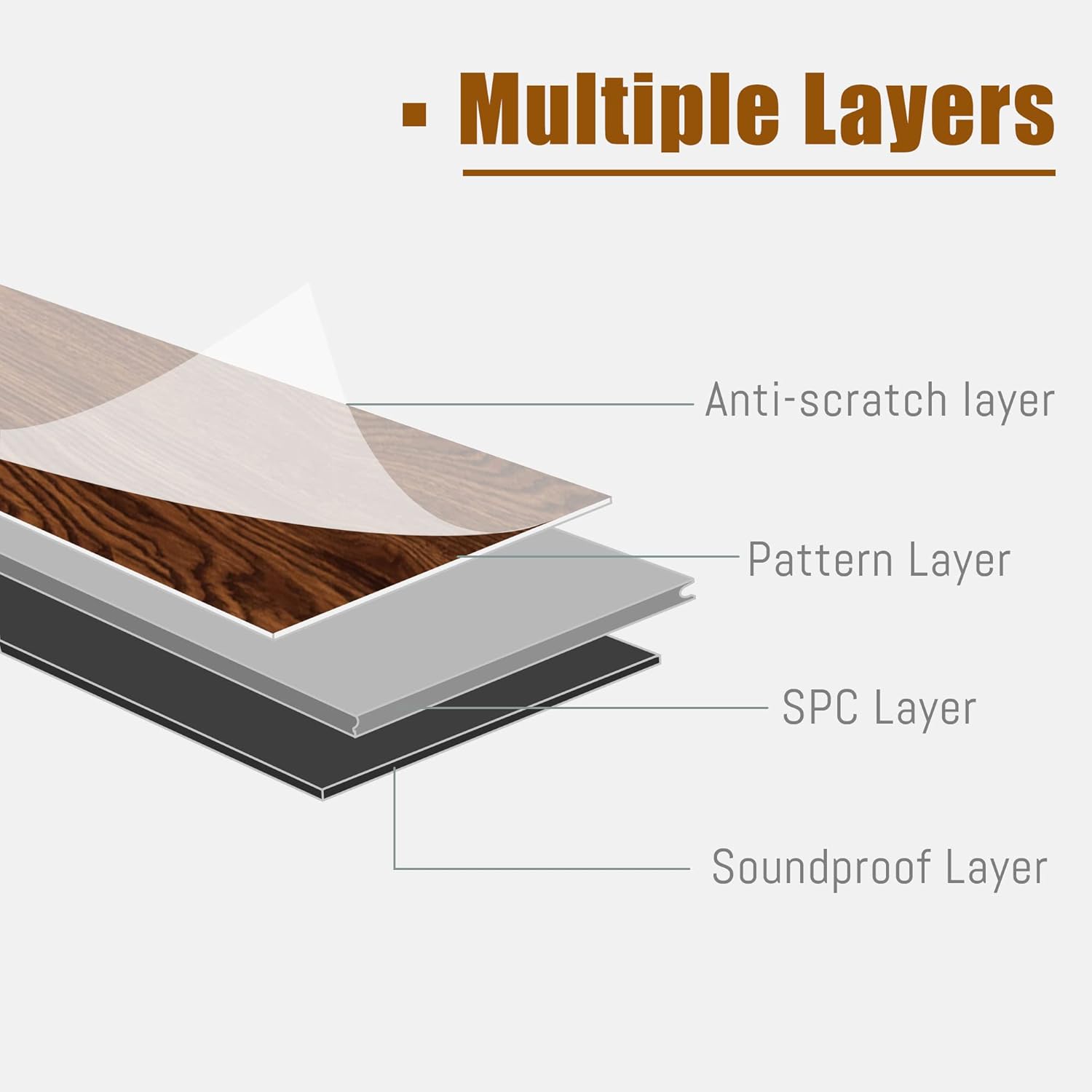 · Multiple Layers

Anti-scratch layer

Pattern Layer

SPC Layer

Soundproof Layer